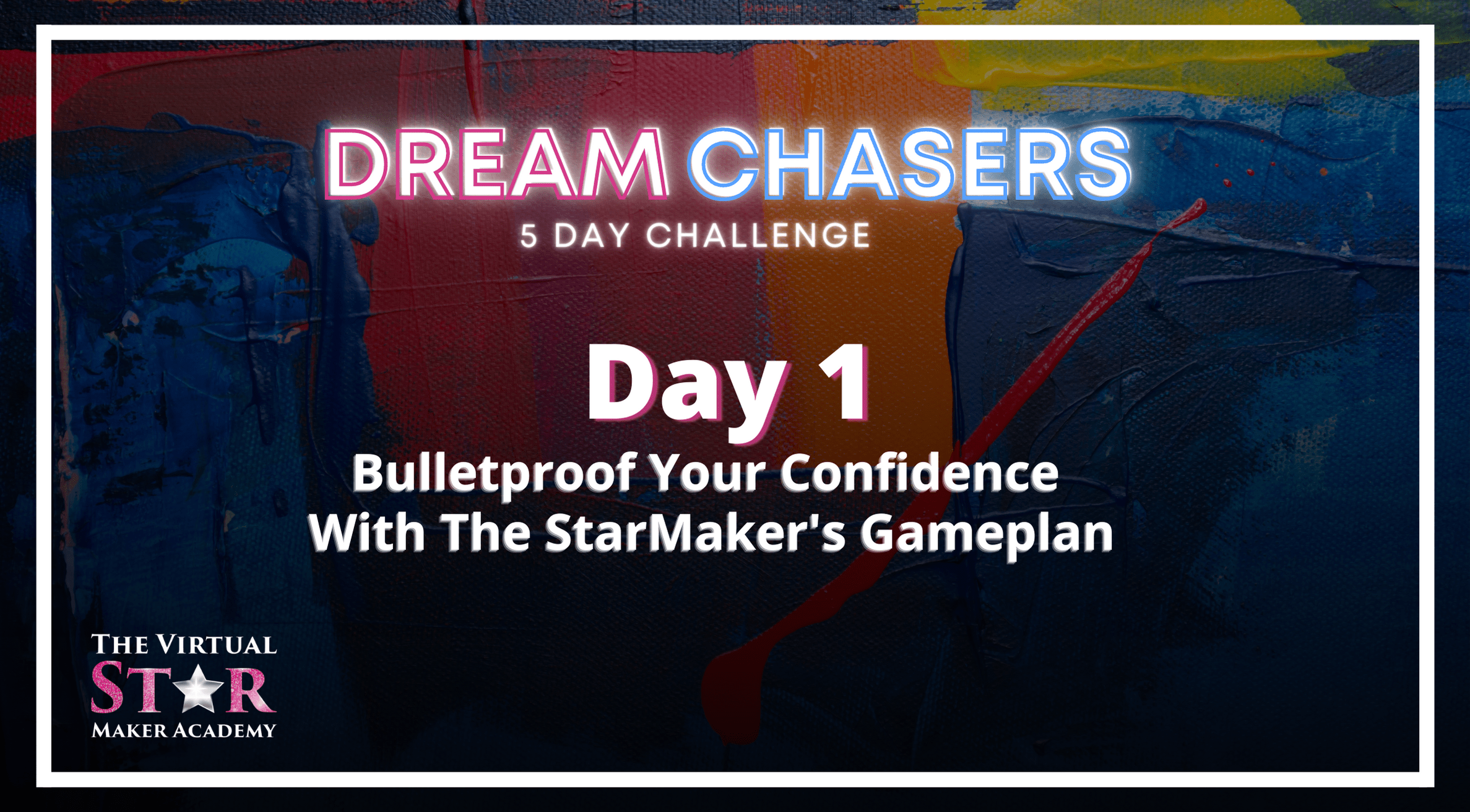 DREAM CHASERS
5 DAY CHALLENGE

Day 1
Bulletproof Your Confidence With The StarMaker's Gameplan

THE VIRTUAL
STAR
MAKER ACADEMY